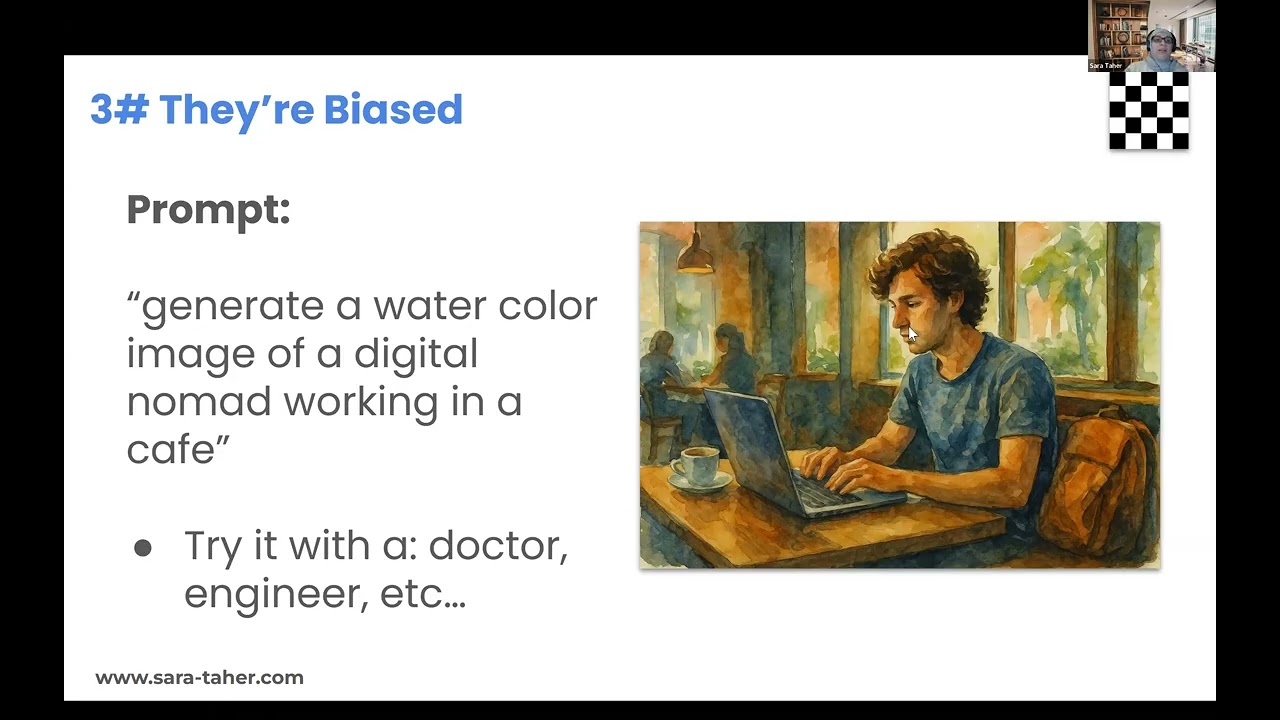 Sara Taher

3# They're Biased

Prompt:

"generate a water color image of a digital nomad working in a cafe"

● Try it with a: doctor, engineer, etc...

www.sara-taher.com